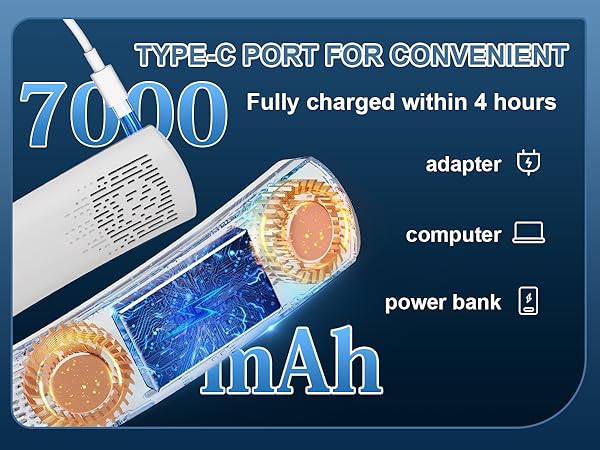 TYPE-C PORT FOR CONVENIENT

7000

Fully charged within 4 hours

adapter

computer

power bank

mAh